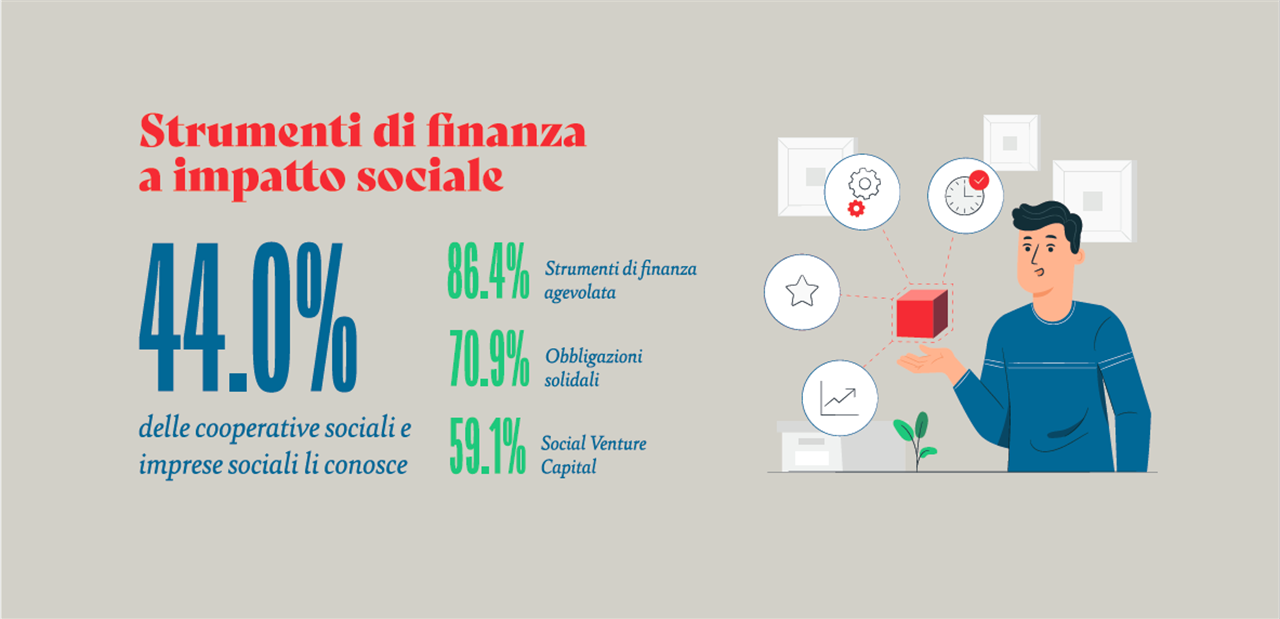 Strumenti di finanza a impatto sociale

44.0%

delle cooperative sociali e imprese sociali li conosce

86.4% Strumenti di finanza agevolata

70.9% Obbligazioni solidali

59.1% Social Venture Capital